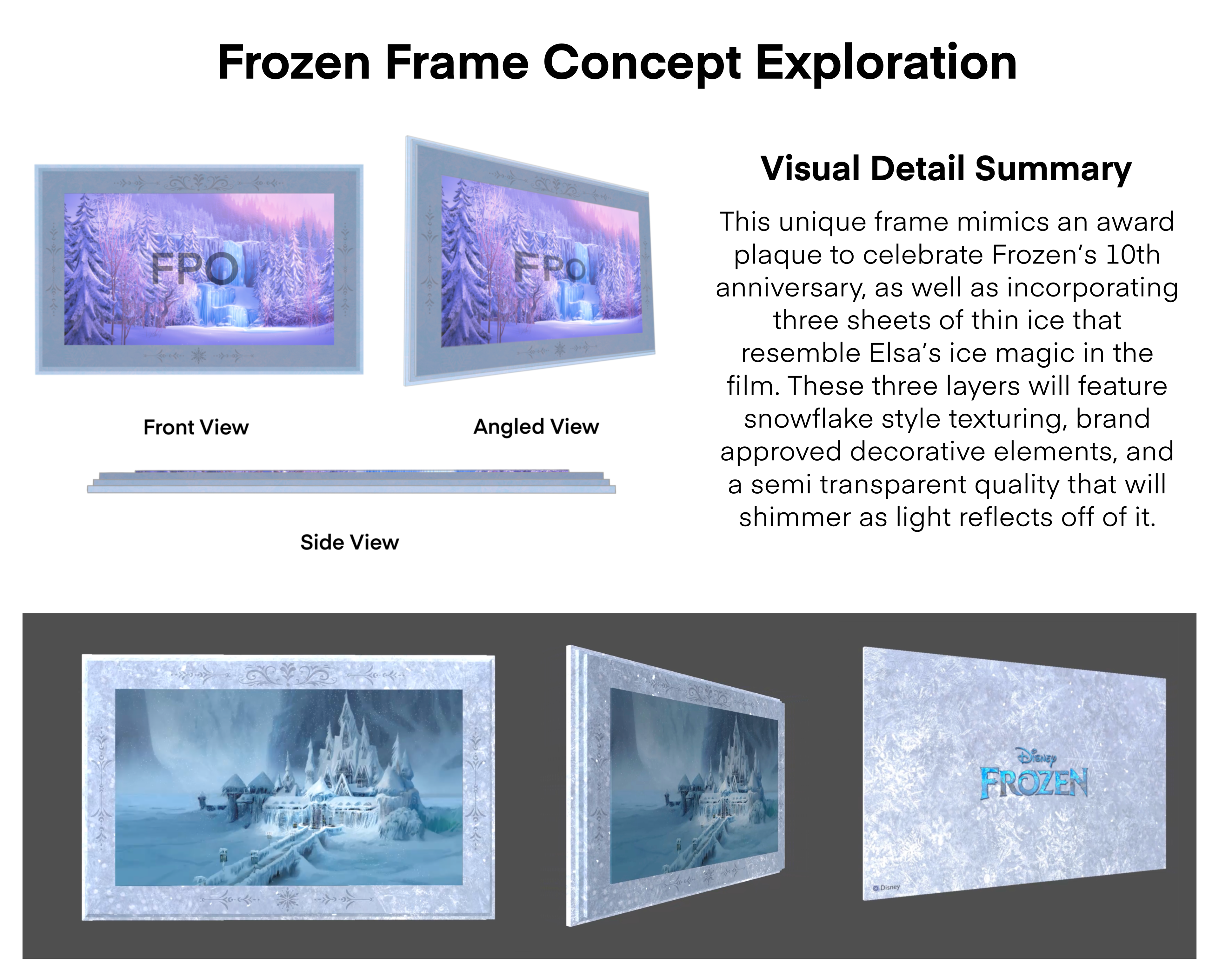 Frozen Frame Concept Exploration

FPO

FPO

Front View

Angled View

Side View

Visual Detail Summary

This unique frame mimics an award plaque to celebrate Frozen's 10th anniversary, as well as incorporating three sheets of thin ice that resemble Elsa's ice magic in the film. These three layers will feature snowflake style texturing, brand approved decorative elements, and a semi transparent quality that will shimmer as light reflects off of it.

Disney
FROZEN

© Disney